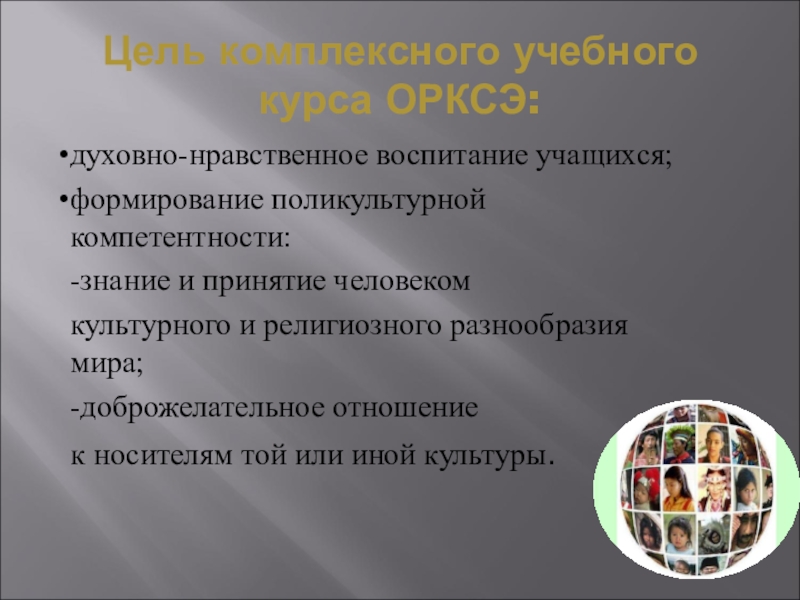 Цель комплексного учебного курса ОРКСЭ:

•духовно-нравственное воспитание учащихся;

•формирование поликультурной компетентности:

-знание и принятие человеком

культурного и религиозного разнообразия мира;

-доброжелательное отношение

к носителям той или иной культуры.